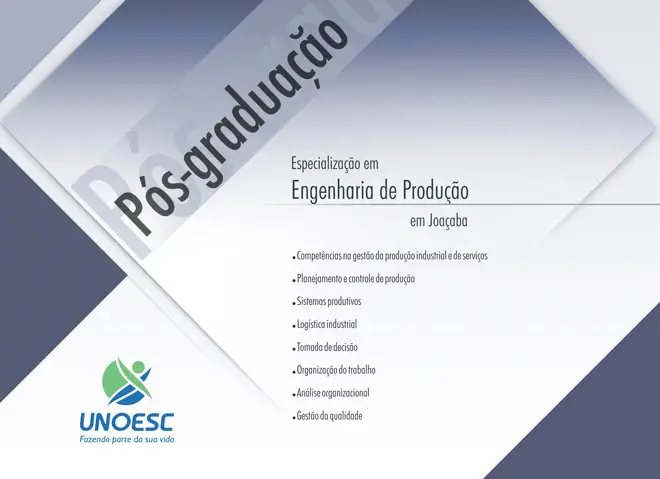 Pós-graduação

Especialização em
Engenharia de Produção
em Joaçaba

• Competências na gestão da produção industrial e de serviços
• Planejamento e controle de produção
• Sistemas produtivos
• Logística industrial
• Tomada de decisão
• Organização do trabalho
• Análise organizacional
• Gestão da qualidade

UNOESC
Fazendo parte da sua vida